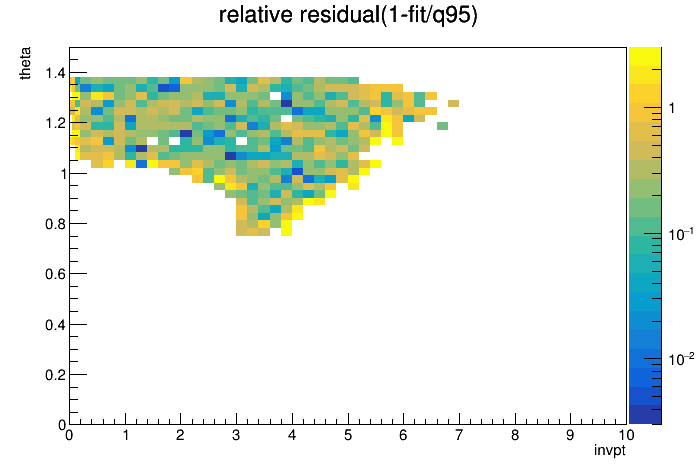 relative residual(1-fit/q95)

theta

1.4
1.2
1
0.8
0.6
0.4
0.2
0

0 1 2 3 4 5 6 7 8 9 10

invpt

1
$10^{-1}$
$10^{-2}$